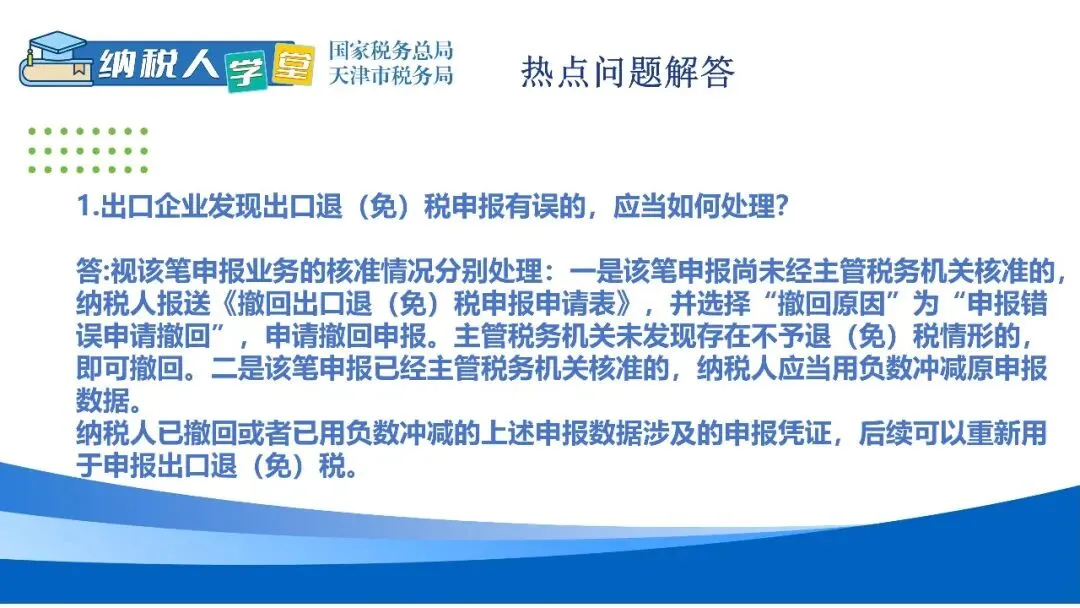 纳税人学堂

国家税务总局
天津市税务局

热点问题解答

1.出口企业发现出口退（免）税申报有误的，应当如何处理?

答:视该笔申报业务的核准情况分别处理：一是该笔申报尚未经主管税务机关核准的，纳税人报送《撤回出口退（免）税申报申请表》，并选择“撤回原因”为“申报错误申请撤回”，申请撤回申报。主管税务机关未发现存在不予退（免）税情形的，即可撤回。二是该笔申报已经主管税务机关核准的，纳税人应当用负数冲减原申报数据。
纳税人已撤回或者已用负数冲减的上述申报数据涉及的申报凭证，后续可以重新用于申报出口退（免）税。